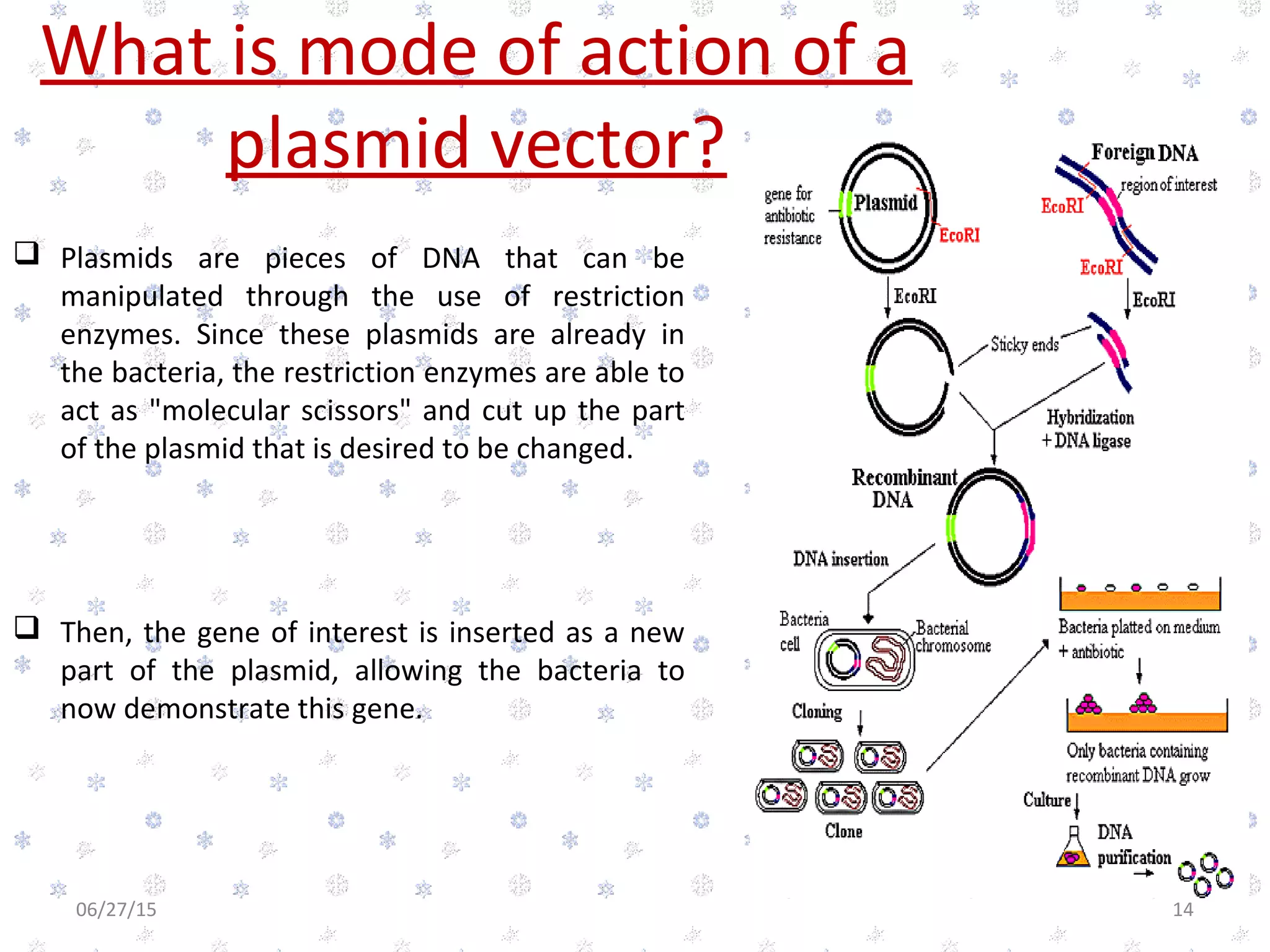 What is mode of action of a plasmid vector?

❑ Plasmids are pieces of DNA that can be manipulated through the use of restriction enzymes. Since these plasmids are already in the bacteria, the restriction enzymes are able to act as "molecular scissors" and cut up the part of the plasmid that is desired to be changed.

❑ Then, the gene of interest is inserted as a new part of the plasmid, allowing the bacteria to now demonstrate this gene.

gene for antibiotic resistance

Plasmid

EcoRI

Foreign DNA

region of interest

EcoRI

EcoRI

EcoRI

EcoRI

Sticky ends

Hybridization + DNA ligase

Recombinant DNA

DNA insertion

Bacteria cell

Bacterial chromosome

Cloning

Clone

Bacteria platted on medium + antibiotic

Only bacteria containing recombinant DNA grow

Culture

DNA purification

06/27/15

14